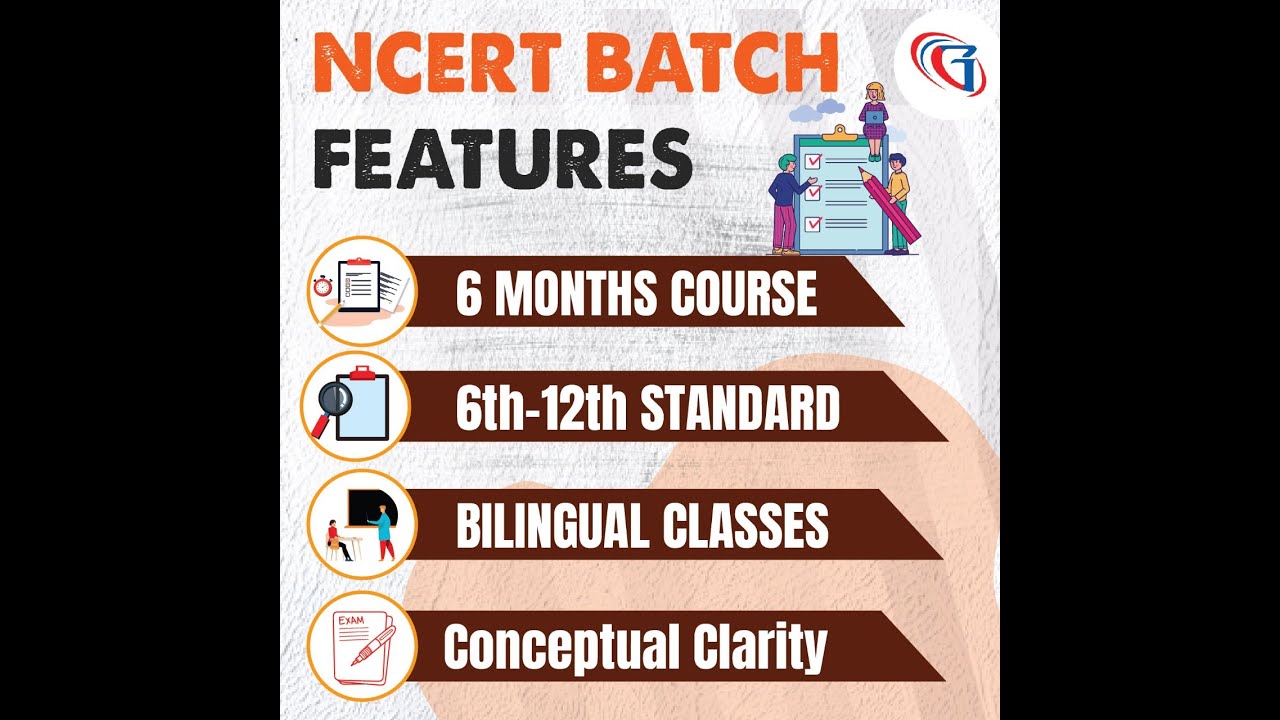 NCERT BATCH
FEATURES

6 MONTHS COURSE

6th-12th STANDARD

BILINGUAL CLASSES

EXAM

Conceptual Clarity